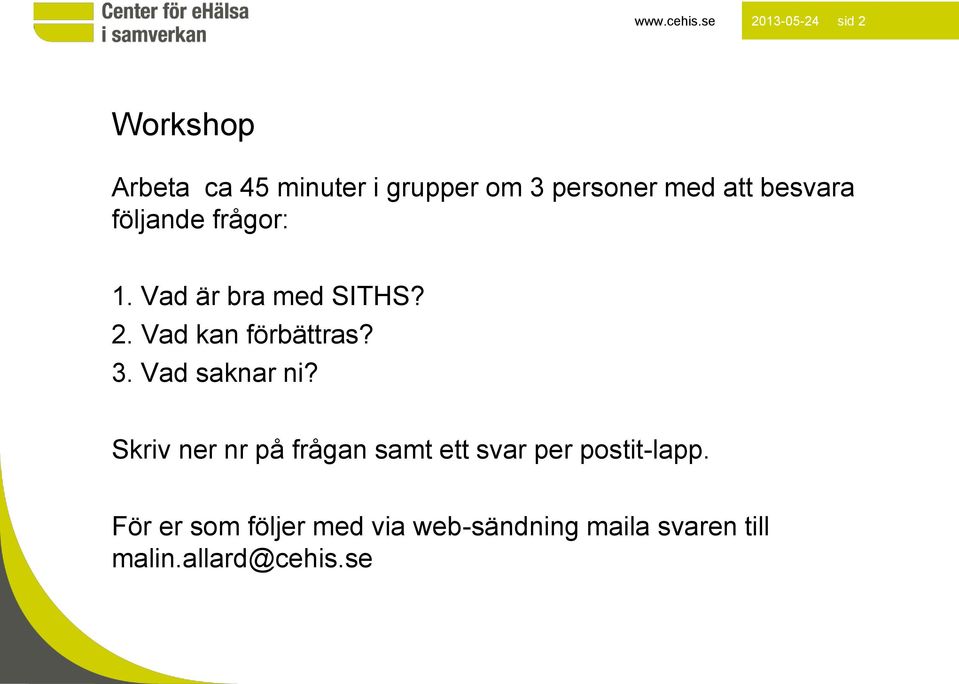 Center för eHälsa i samverkan

www.cehis.se 2013-05-24 sid 2

Workshop

Arbeta  ca 45 minuter i grupper om 3 personer med att besvara följande frågor:

1. Vad är bra med SITHS?
2. Vad kan förbättras?
3. Vad saknar ni?

Skriv ner nr på frågan samt ett svar per postit-lapp.

För er som följer med via web-sändning maila svaren till malin.allard@cehis.se